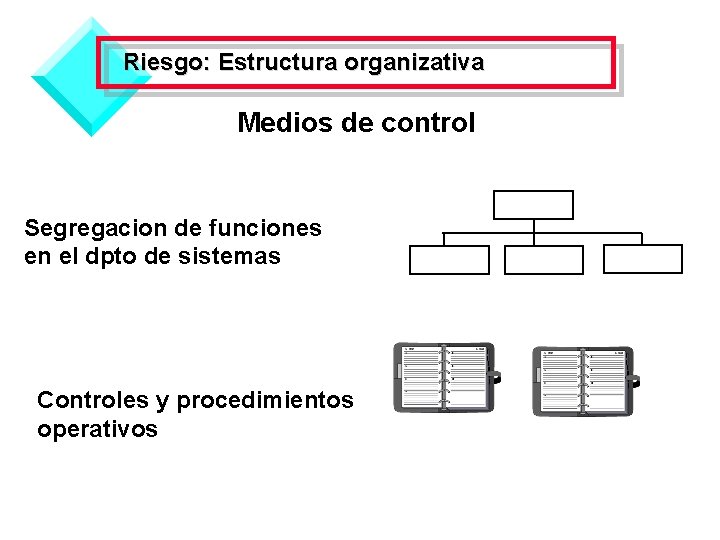 Riesgo: Estructura organizativa

Medios de control

Segregacion de funciones en el dpto de sistemas

Controles y procedimientos operativos